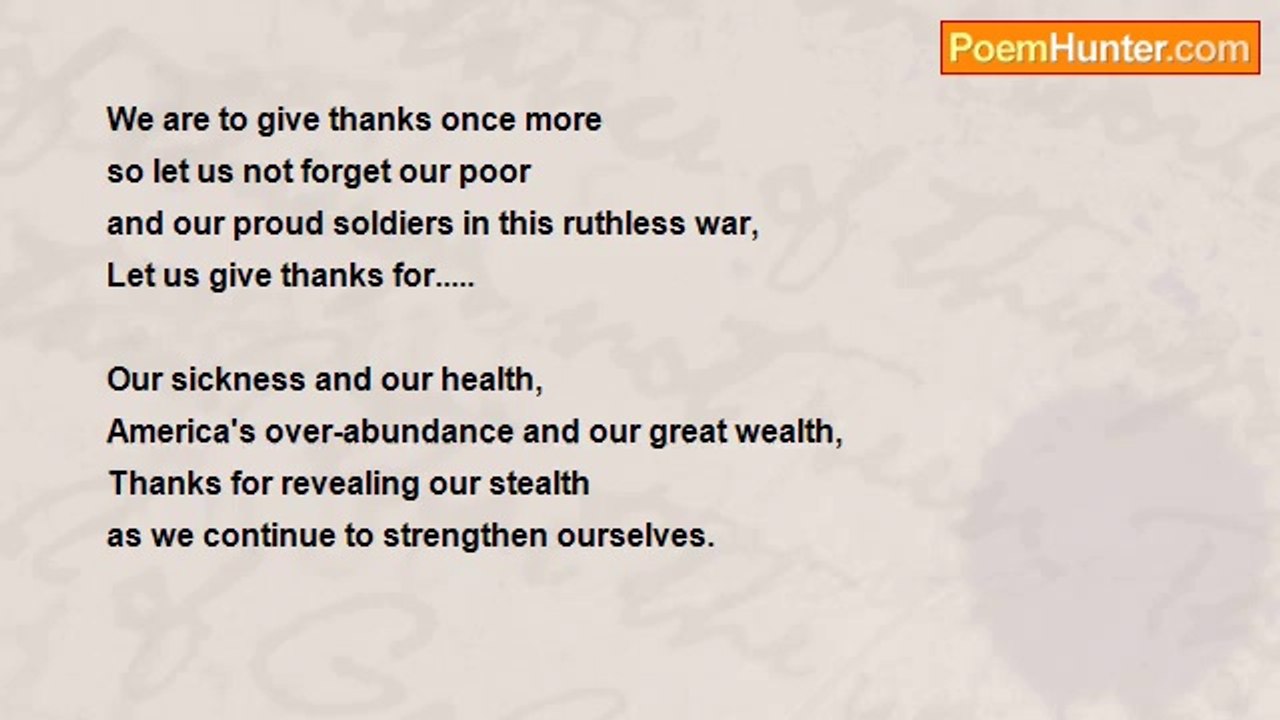 PoemHunter.com

We are to give thanks once more
so let us not forget our poor
and our proud soldiers in this ruthless war,
Let us give thanks for.....

Our sickness and our health,
America's over-abundance and our great wealth,
Thanks for revealing our stealth
as we continue to strengthen ourselves.